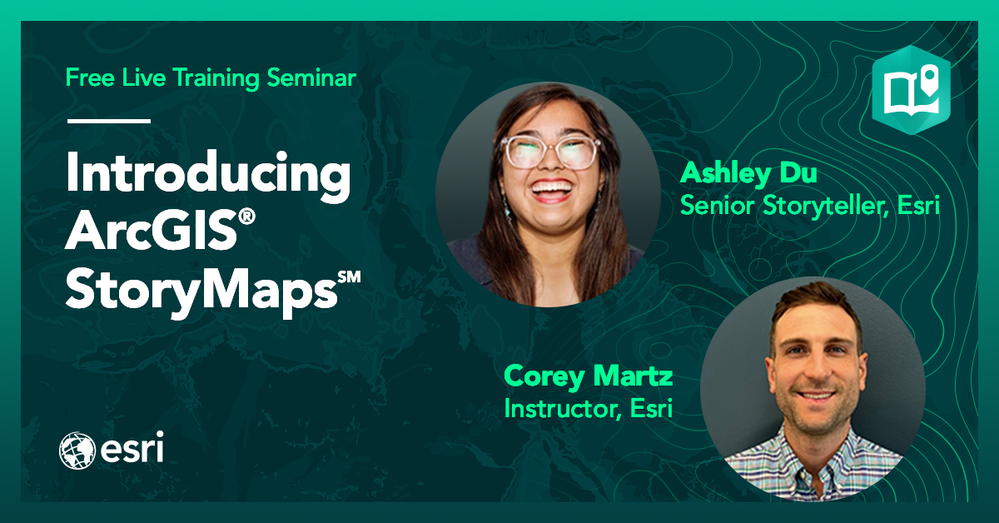 Free Live Training Seminar

Introducing ArcGIS® StoryMaps℠

Ashley Du
Senior Storyteller, Esri

Corey Martz
Instructor, Esri

esri